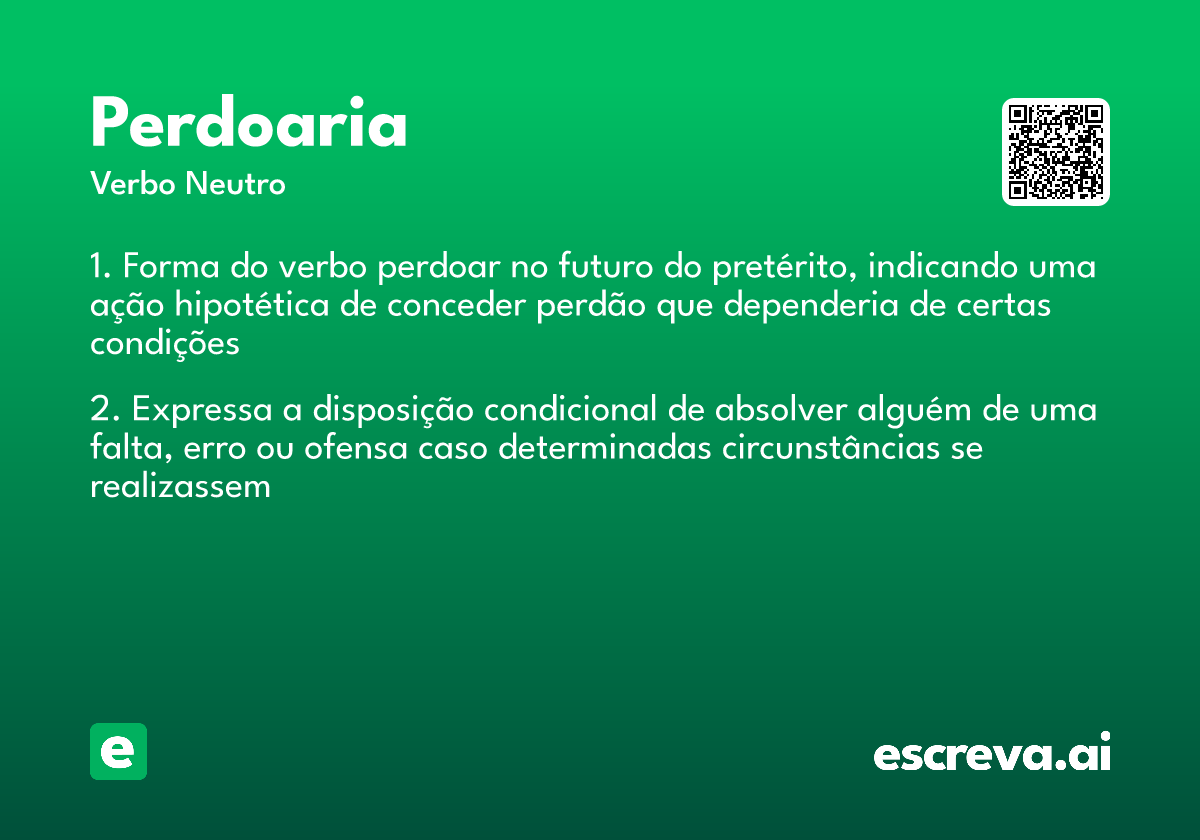 Perdoaria

Verbo Neutro

1. Forma do verbo perdoar no futuro do pretérito, indicando uma ação hipotética de conceder perdão que dependeria de certas condições

2. Expressa a disposição condicional de absolver alguém de uma falta, erro ou ofensa caso determinadas circunstâncias se realizassem

e

escreva.ai